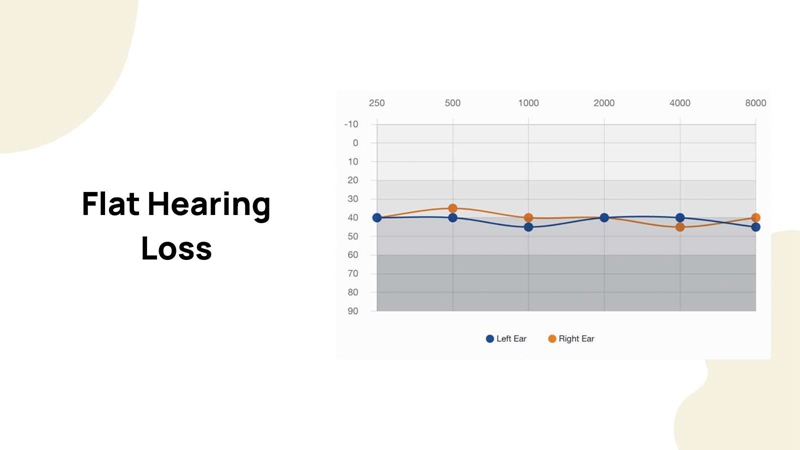 Flat Hearing Loss

250 500 1000 2000 4000 8000

-10
0
10
20
30
40
50
60
70
80
90

Left Ear Right Ear